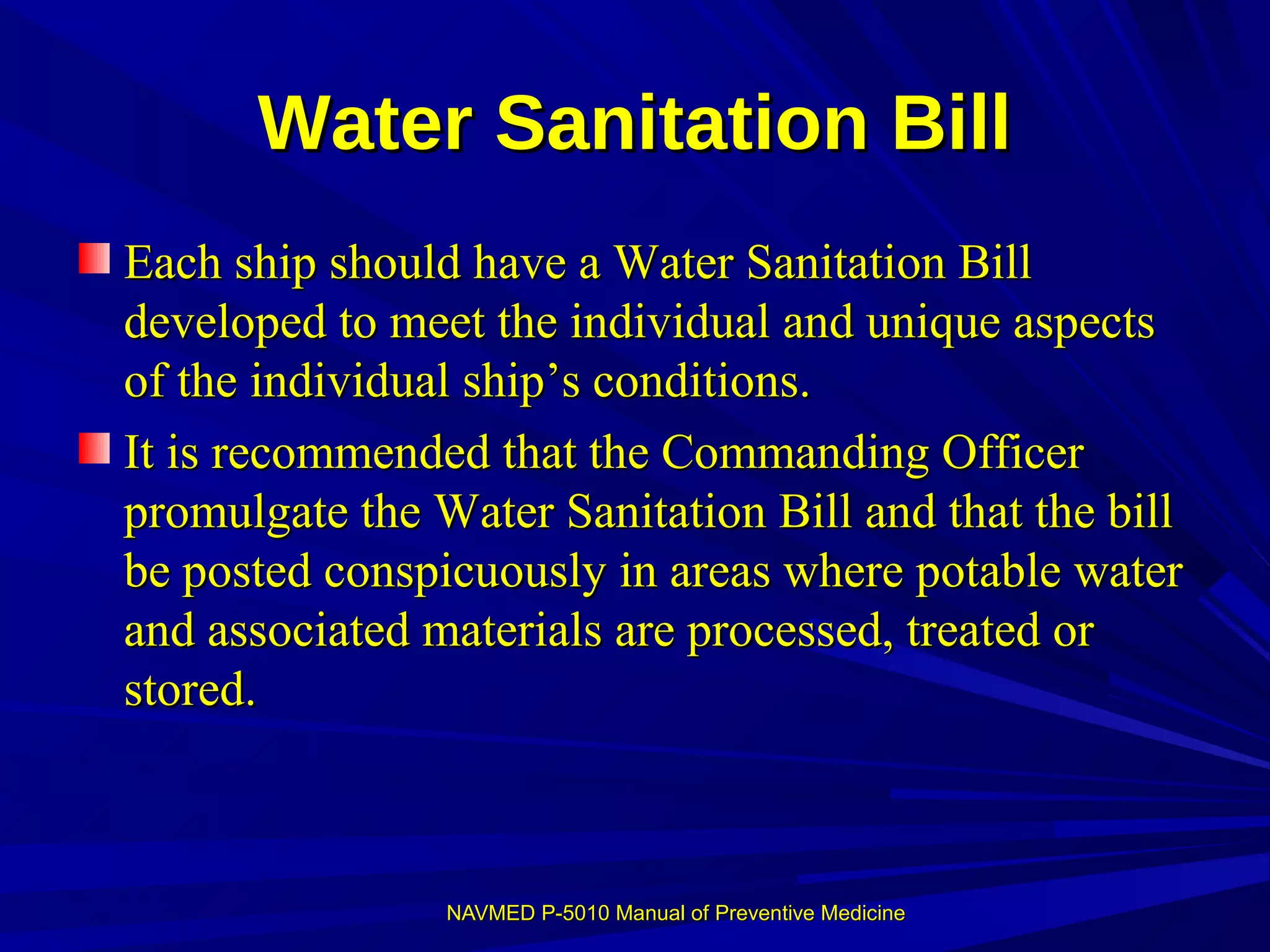 Water Sanitation Bill

Each ship should have a Water Sanitation Bill developed to meet the individual and unique aspects of the individual ship’s conditions.

It is recommended that the Commanding Officer promulgate the Water Sanitation Bill and that the bill be posted conspicuously in areas where potable water and associated materials are processed, treated or stored.

NAVMED P-5010 Manual of Preventive Medicine